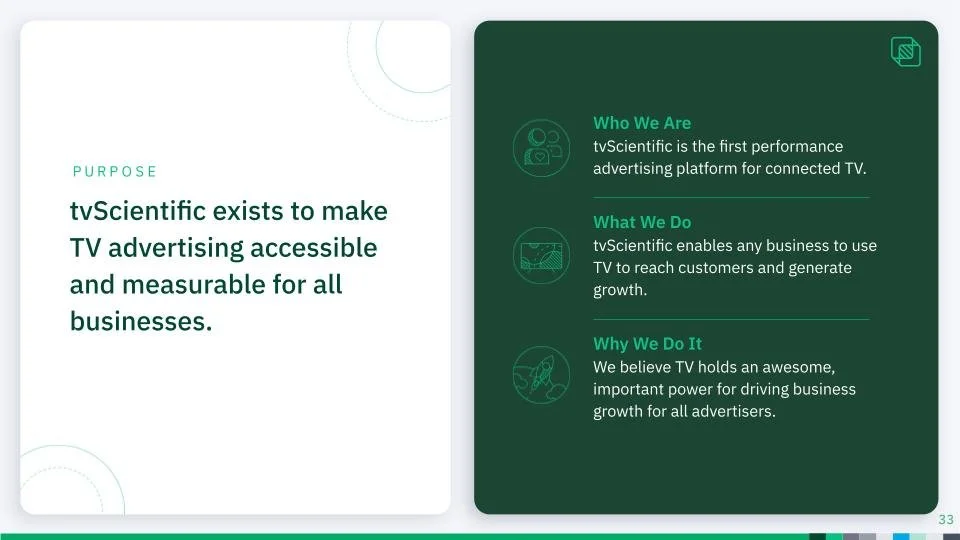 PURPOSE

tvScientific exists to make TV advertising accessible and measurable for all businesses.

Who We Are
tvScientific is the first performance advertising platform for connected TV.

What We Do
tvScientific enables any business to use TV to reach customers and generate growth.

Why We Do It
We believe TV holds an awesome, important power for driving business growth for all advertisers.

33